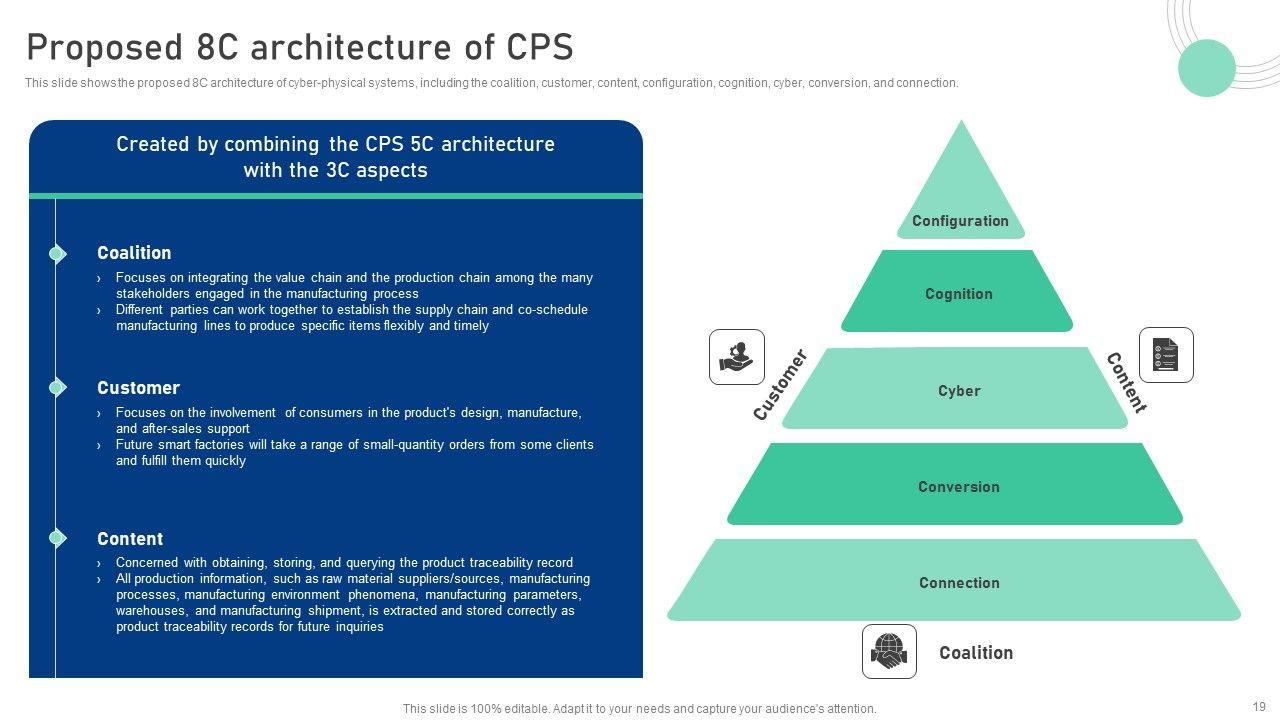 Proposed 8C architecture of CPS

This slide shows the proposed 8C architecture of cyber-physical systems, including the coalition, customer, content, configuration, cognition, cyber, conversion, and connection.

Created by combining the CPS 5C architecture with the 3C aspects

Coalition

› Focuses on integrating the value chain and the production chain among the many stakeholders engaged in the manufacturing process
› Different parties can work together to establish the supply chain and co-schedule manufacturing lines to produce specific items flexibly and timely

Customer

› Focuses on the involvement of consumers in the product's design, manufacture, and after-sales support
› Future smart factories will take a range of small-quantity orders from some clients and fulfill them quickly

Content

› Concerned with obtaining, storing, and querying the product traceability record
› All production information, such as raw material suppliers/sources, manufacturing processes, manufacturing environment phenomena, manufacturing parameters, warehouses, and manufacturing shipment, is extracted and stored correctly as product traceability records for future inquiries

Configuration

Cognition

Customer

Cyber

Content

Conversion

Connection

Coalition

This slide is 100% editable. Adapt it to your needs and capture your audience's attention.

19